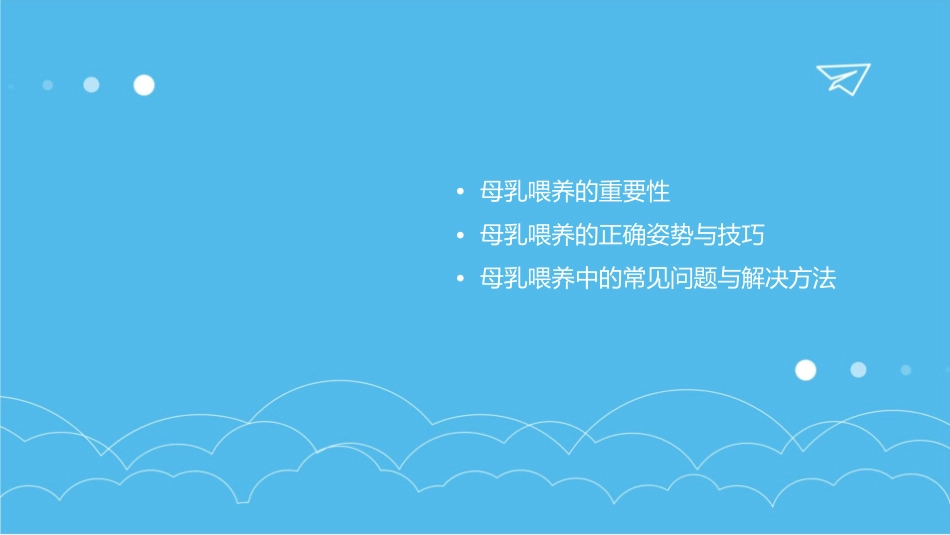 • 母乳喂养的重要性
• 母乳喂养的正确姿势与技巧
• 母乳喂养中的常见问题与解决方法